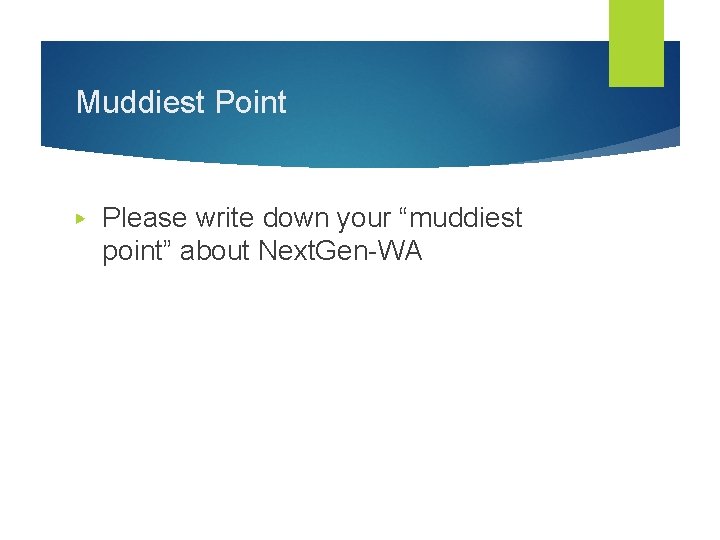 Muddiest Point

▸ Please write down your “muddiest point” about NextGen-WA